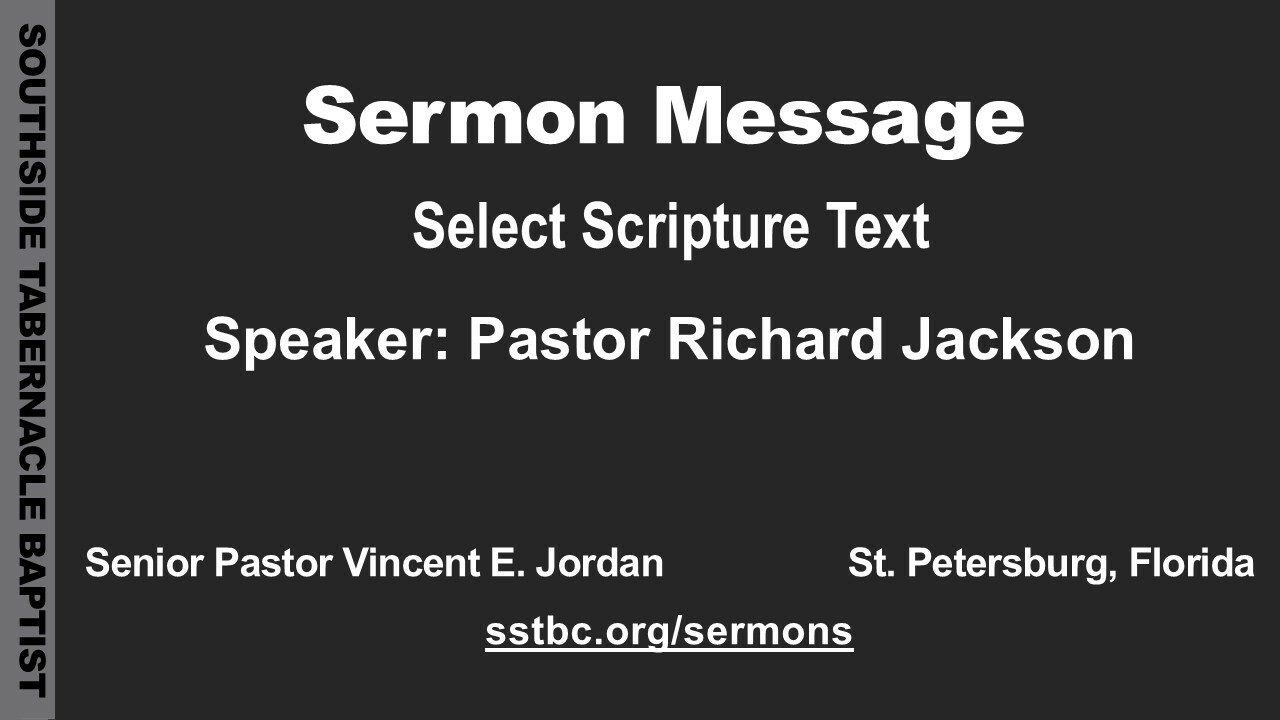 SOUTHSIDE TABERNACLE BAPTIST

Sermon Message

Select Scripture Text

Speaker: Pastor Richard Jackson

Senior Pastor Vincent E. Jordan

St. Petersburg, Florida

sstbc.org/sermons